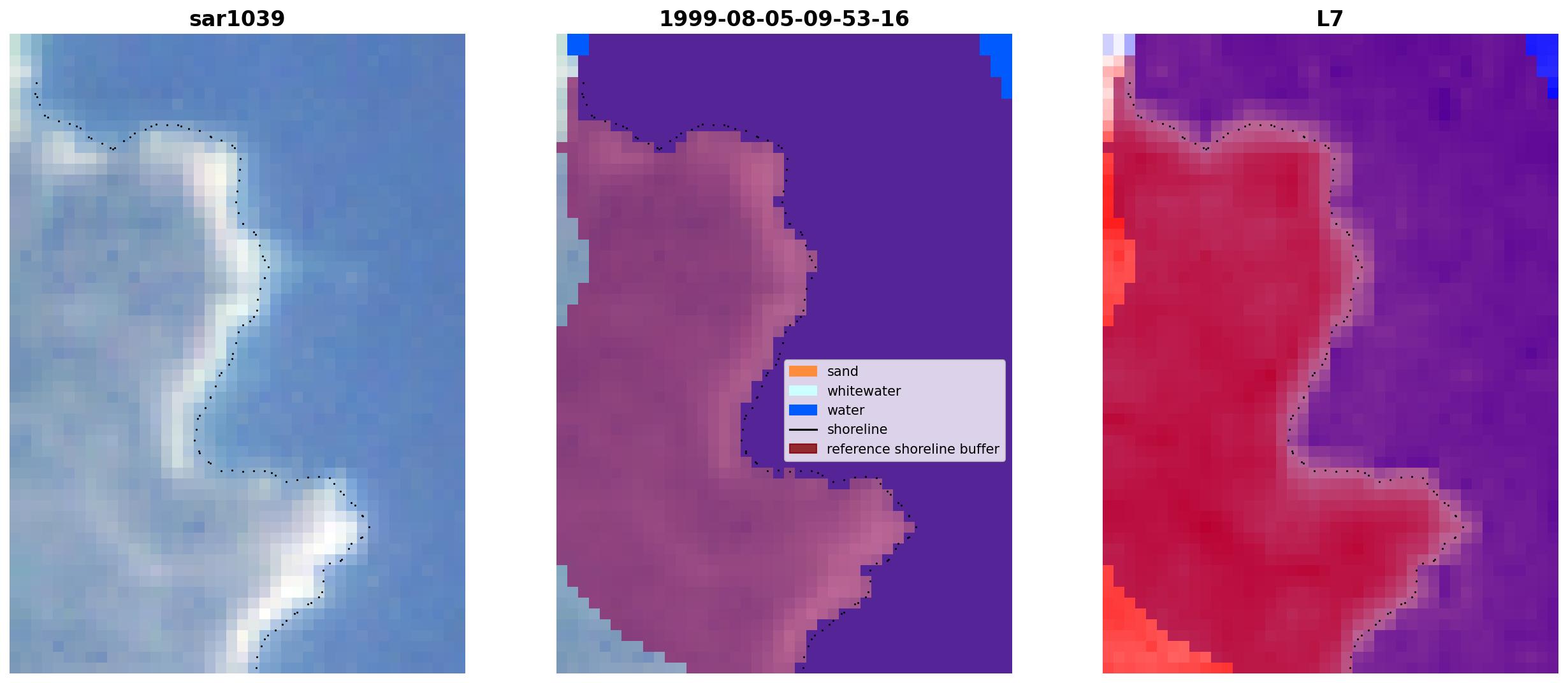 sar1039

1999-08-05-09-53-16

sand
whitewater
water
shoreline
reference shoreline buffer

L7